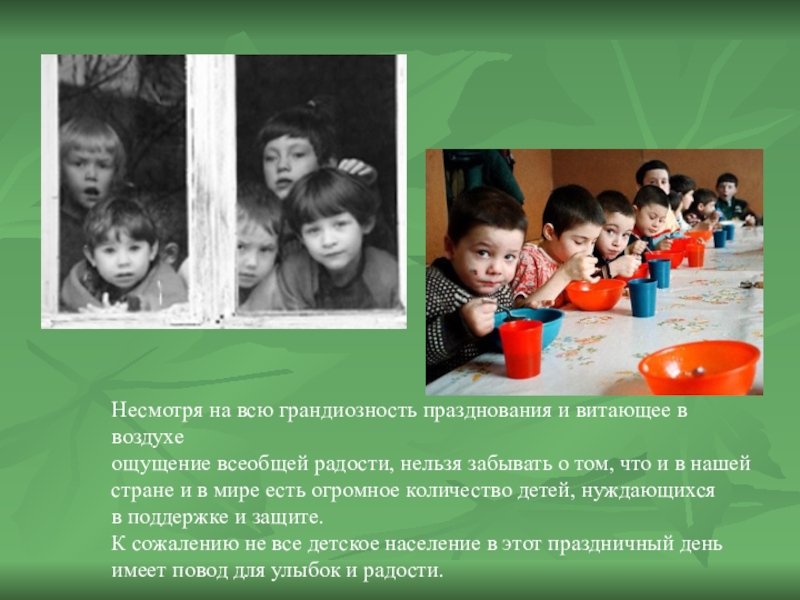 Несмотря на всю грандиозность празднования и витающее в воздухе ощущение всеобщей радости, нельзя забывать о том, что и в нашей стране и в мире есть огромное количество детей, нуждающихся в поддержке и защите.
К сожалению не все детское население в этот праздничный день имеет повод для улыбок и радости.